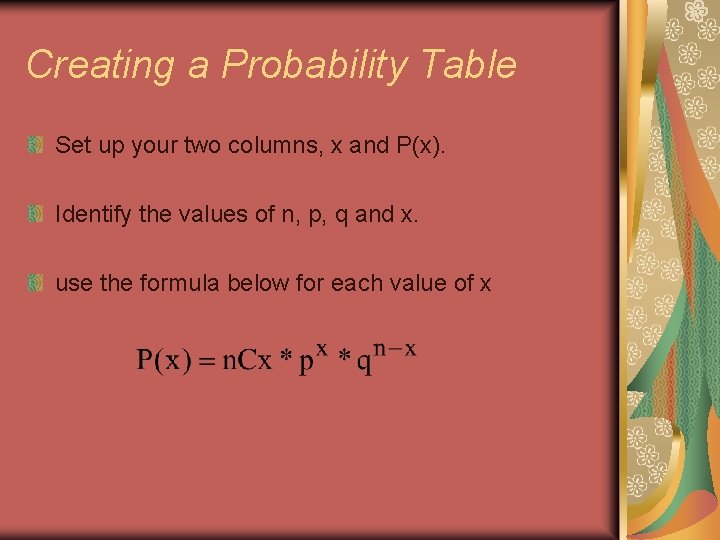 Creating a Probability Table

Set up your two columns, x and P(x).

Identify the values of n, p, q and x.

use the formula below for each value of x

$P(x) = nCx * p^{x} * q^{n-x}$